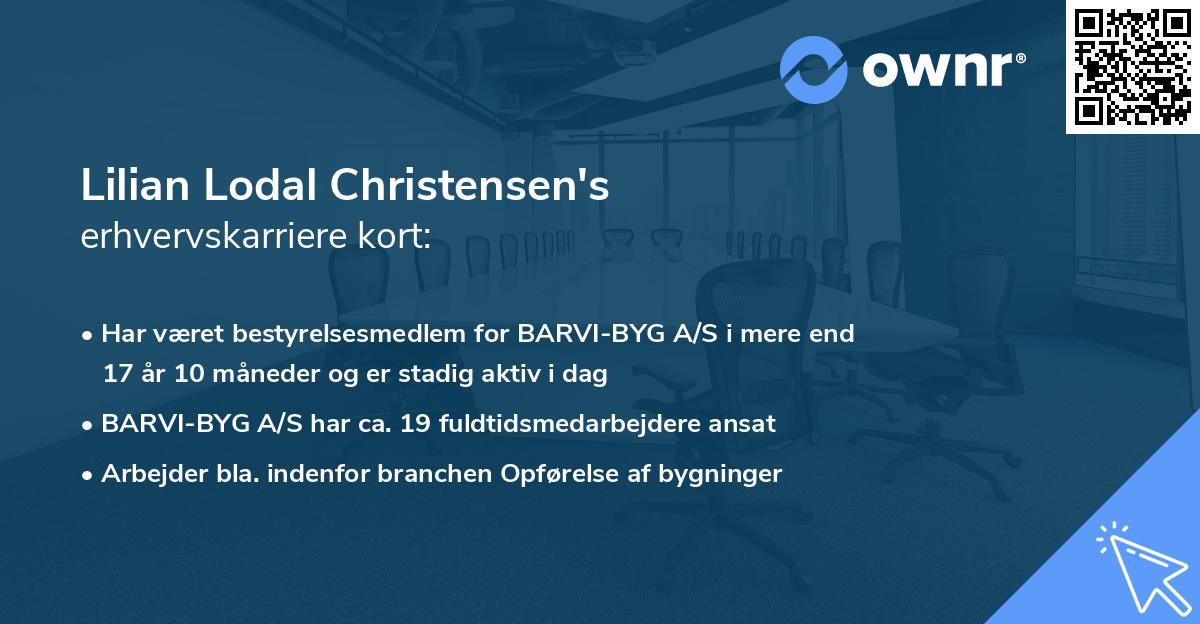 ownr®

Lilian Lodal Christensen's
erhvervskarriere kort:

• Har været bestyrelsesmedlem for BARVI-BYG A/S i mere end 17 år 10 måneder og er stadig aktiv i dag
• BARVI-BYG A/S har ca. 19 fuldtidsmedarbejdere ansat
• Arbejder bla. indenfor branchen Opførelse af bygninger